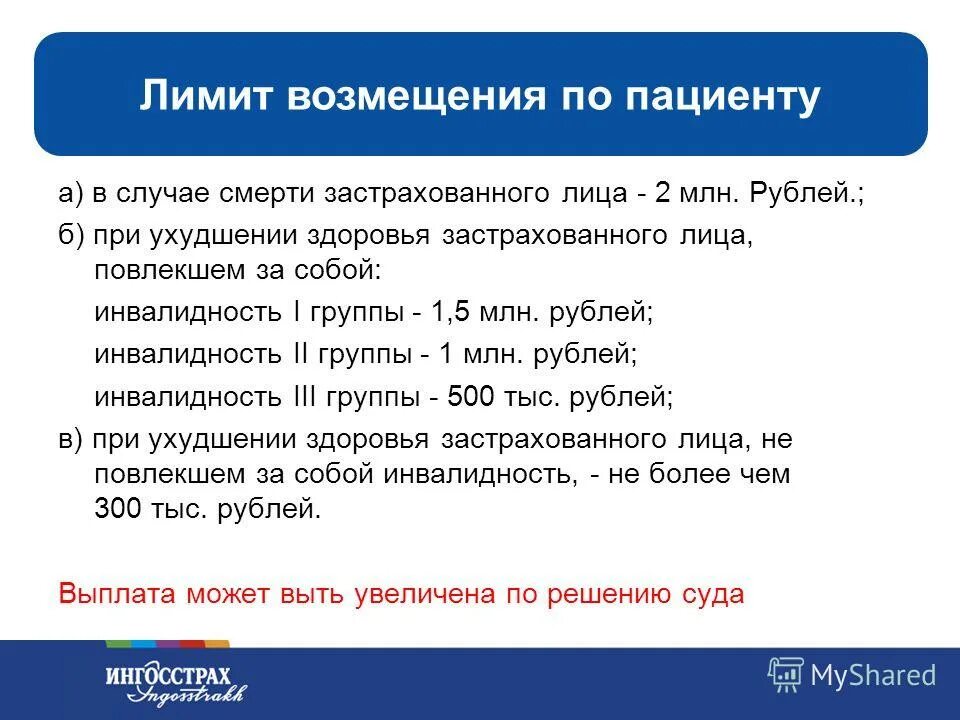 Лимит возмещения по пациенту

а) в случае смерти застрахованного лица - 2 млн. Рублей.;

б) при ухудшении здоровья застрахованного лица, повлекшем за собой:

инвалидность I группы - 1,5 млн. рублей;

инвалидность II группы - 1 млн. рублей;

инвалидность III группы - 500 тыс. рублей;

в) при ухудшении здоровья застрахованного лица, не повлекшем за собой инвалидность, - не более чем 300 тыс. рублей.

Выплата может выть увеличена по решению суда

ИНГОССТРАХ Ingosstrakh

MyShared